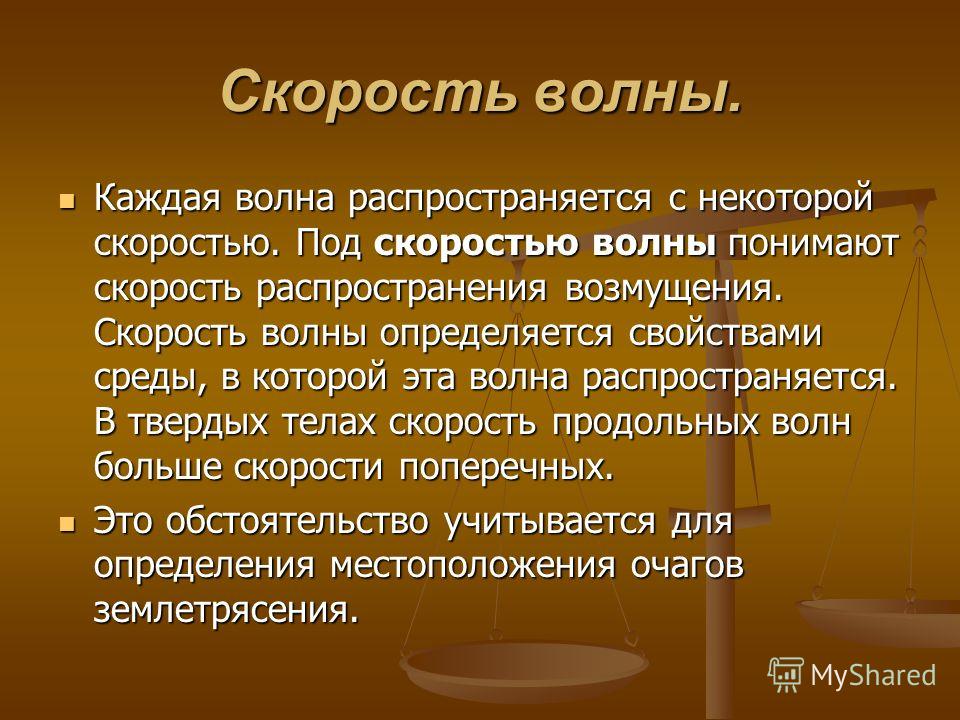 Скорость волны.

Каждая волна распространяется с некоторой скоростью. Под скоростью волны понимают скорость распространения возмущения. Скорость волны определяется свойствами среды, в которой эта волна распространяется. В твердых телах скорость продольных волн больше скорости поперечных.

Это обстоятельство учитывается для определения местоположения очагов землетрясения.

MyShared